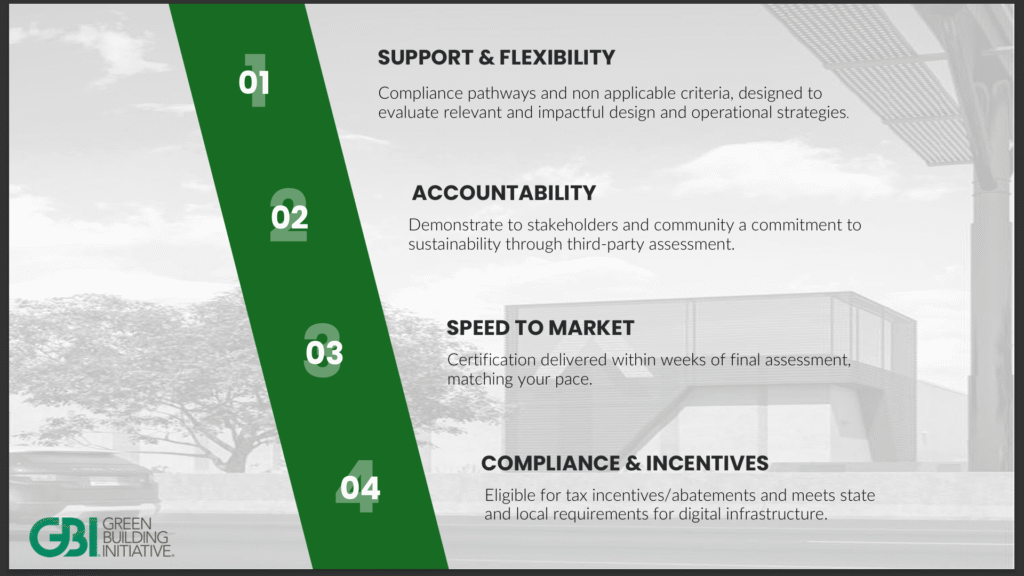 01
SUPPORT & FLEXIBILITY
Compliance pathways and non applicable criteria, designed to evaluate relevant and impactful design and operational strategies.

02
ACCOUNTABILITY
Demonstrate to stakeholders and community a commitment to sustainability through third-party assessment.

03
SPEED TO MARKET
Certification delivered within weeks of final assessment, matching your pace.

04
COMPLIANCE & INCENTIVES
Eligible for tax incentives/abatements and meets state and local requirements for digital infrastructure.

GBI GREEN BUILDING INITIATIVE.